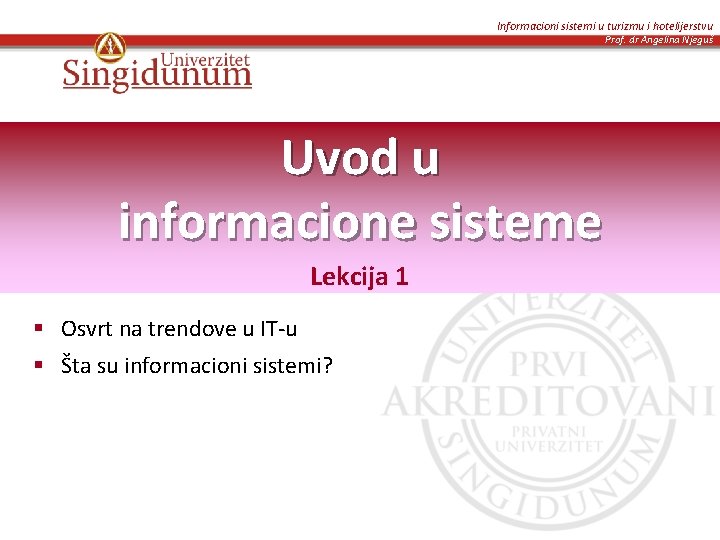 Informacioni sistemi u turizmu i hotelijerstvu
Prof. dr Angelina Njeguš

Univerzitet Singidunum

Uvod u informacione sisteme

Lekcija 1

▪ Osvrt na trendove u IT-u
▪ Šta su informacioni sistemi?

UNIVERZITET PRVI AKREDITOVANI PRIVATNI UNIVERZITET SINGIDUNUM